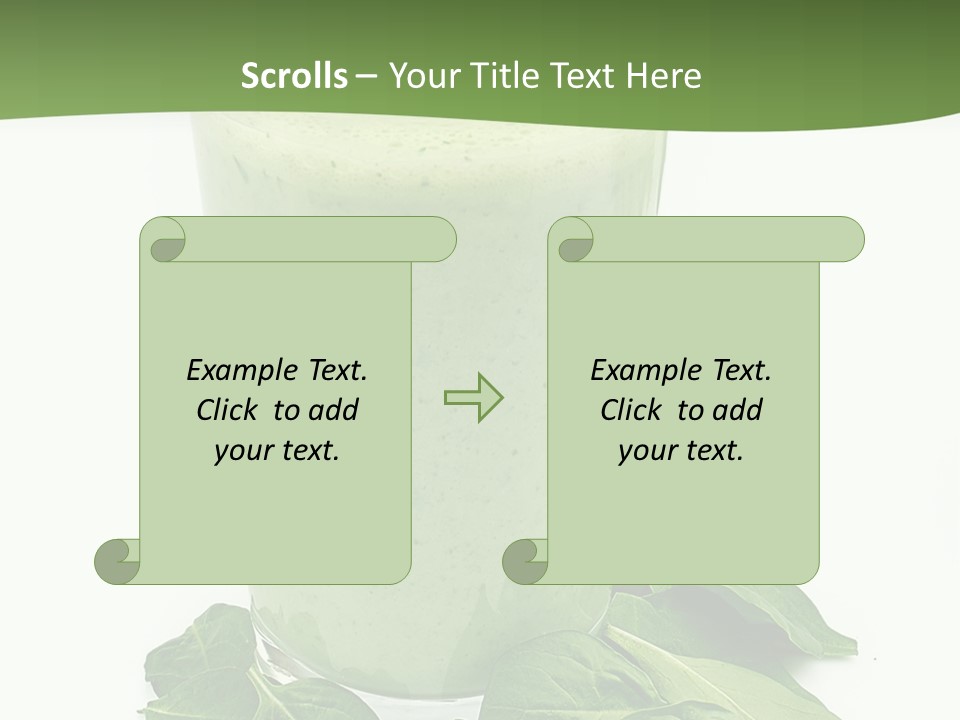 Scrolls – Your Title Text Here

Example Text. Click to add your text.

Example Text. Click to add your text.